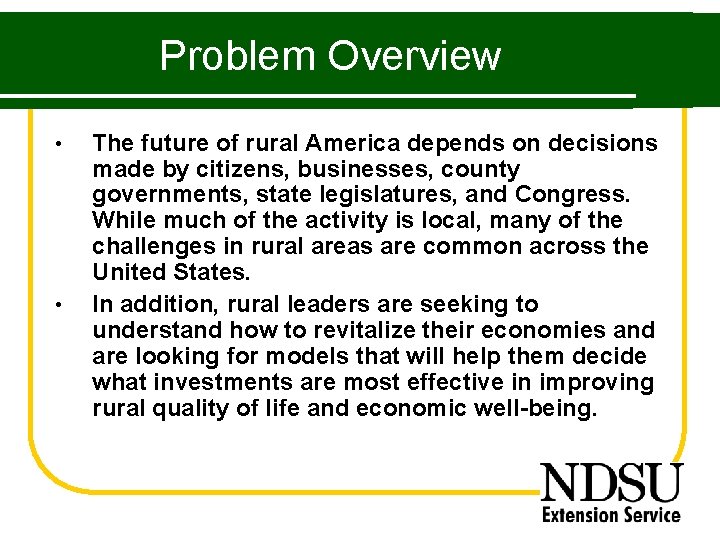 Problem Overview

• The future of rural America depends on decisions made by citizens, businesses, county governments, state legislatures, and Congress. While much of the activity is local, many of the challenges in rural areas are common across the United States.

• In addition, rural leaders are seeking to understand how to revitalize their economies and are looking for models that will help them decide what investments are most effective in improving rural quality of life and economic well-being.

NDSU
Extension Service